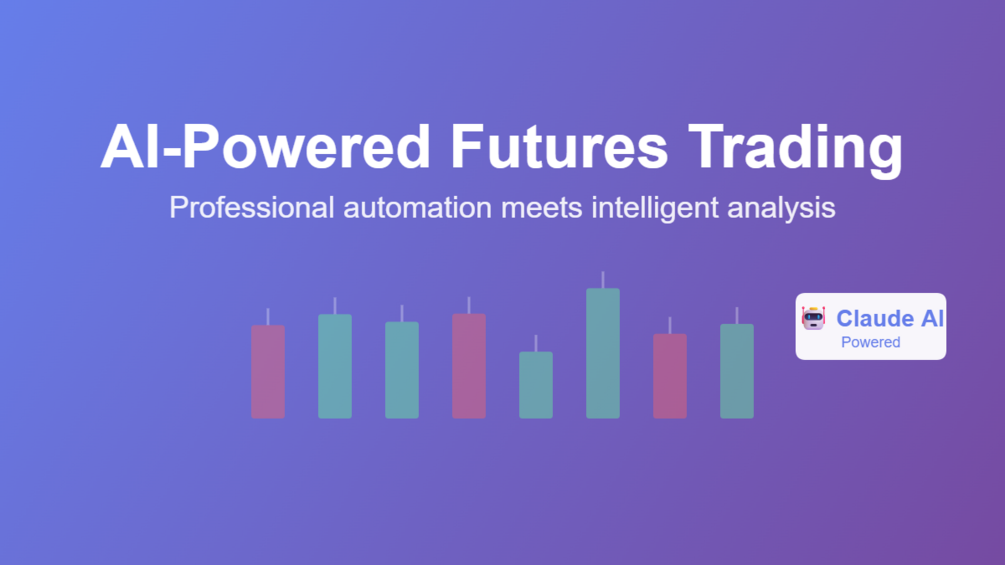 AI-Powered Futures Trading

Professional automation meets intelligent analysis

Claude AI
Powered